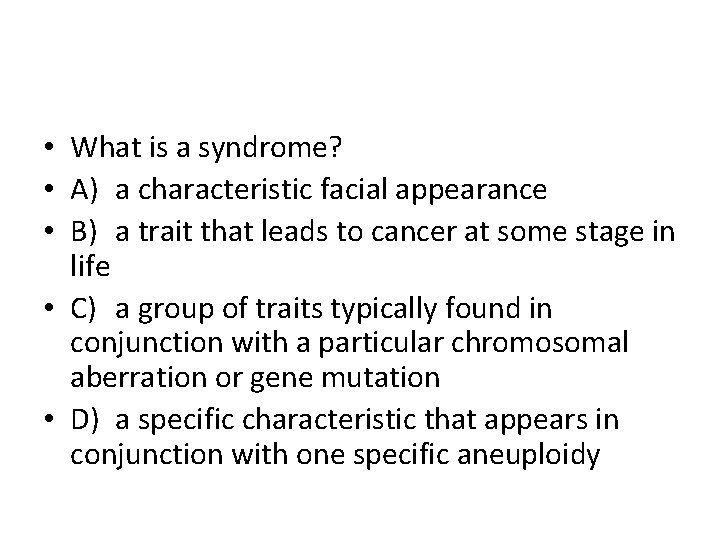 • What is a syndrome?
• A) a characteristic facial appearance
• B) a trait that leads to cancer at some stage in life
• C) a group of traits typically found in conjunction with a particular chromosomal aberration or gene mutation
• D) a specific characteristic that appears in conjunction with one specific aneuploidy